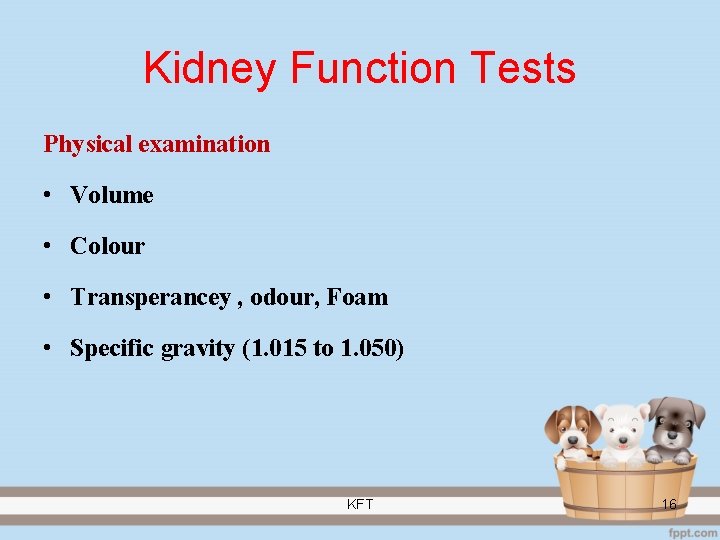 Kidney Function Tests

Physical examination

• Volume

• Colour

• Transperancey , odour, Foam

• Specific gravity (1.015 to 1.050)

KFT

16

fppt.com